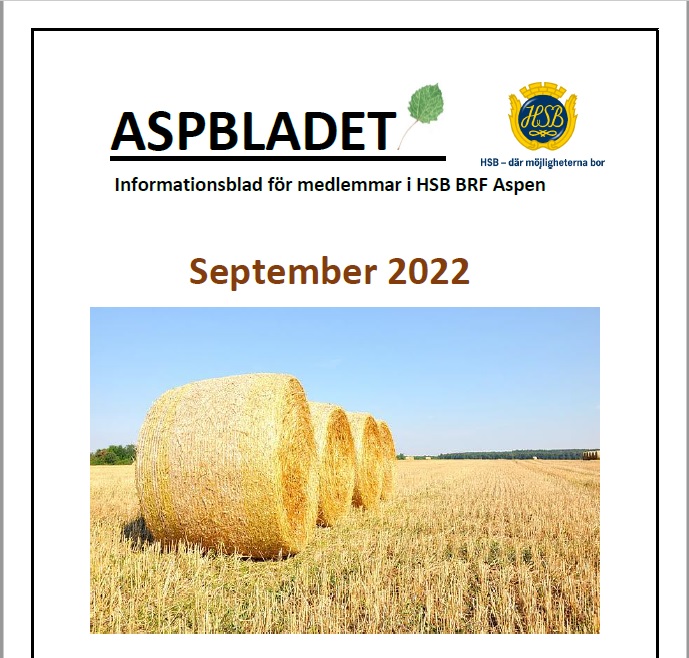 ASPBLADET

HSB

HSB – där möjligheterna bor

Informationsblad för medlemmar i HSB BRF Aspen

September 2022